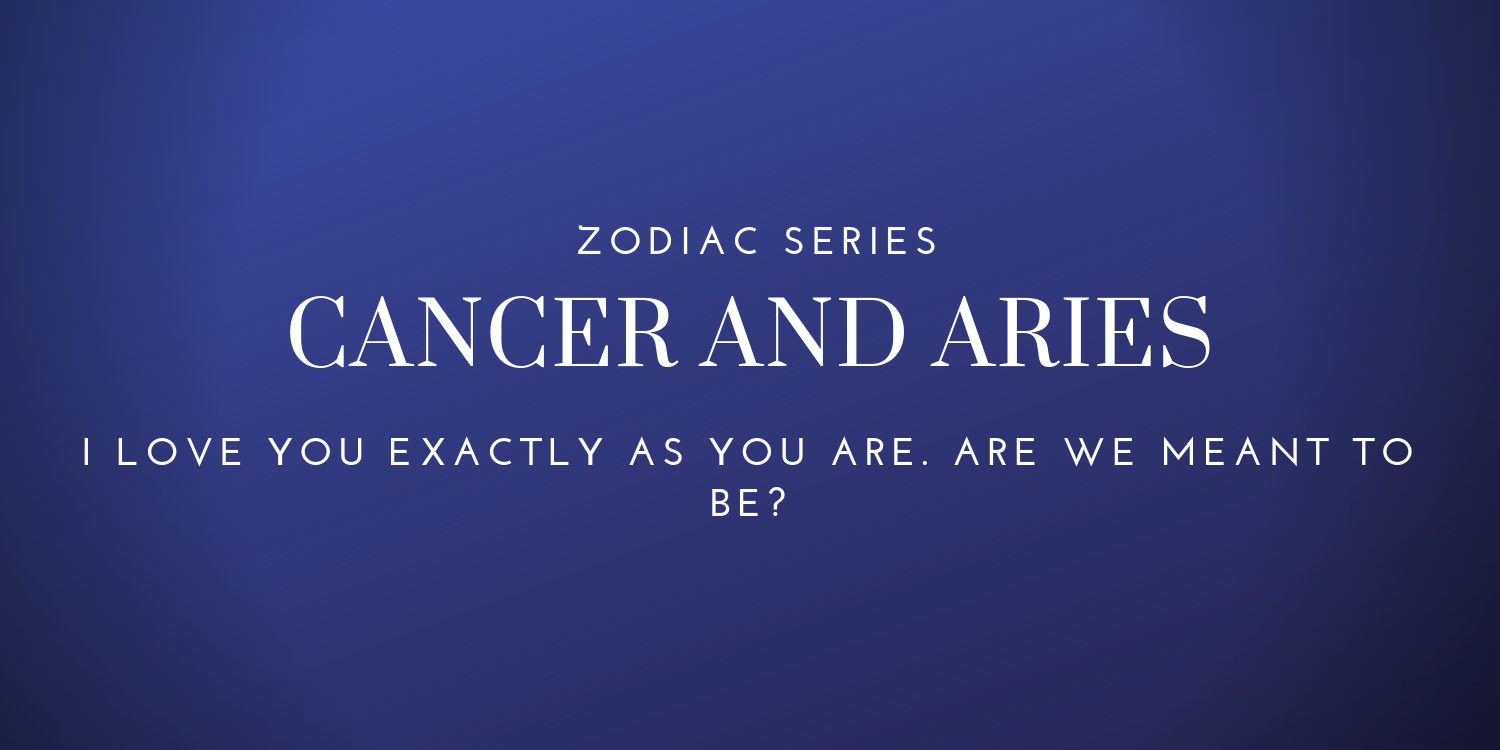 ZODIAC SERIES

CANCER AND ARIES

I LOVE YOU EXACTLY AS YOU ARE. ARE WE MEANT TO BE?